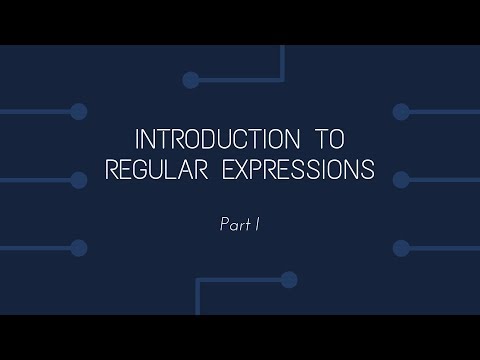 INTRODUCTION TO REGULAR EXPRESSIONS

Part I